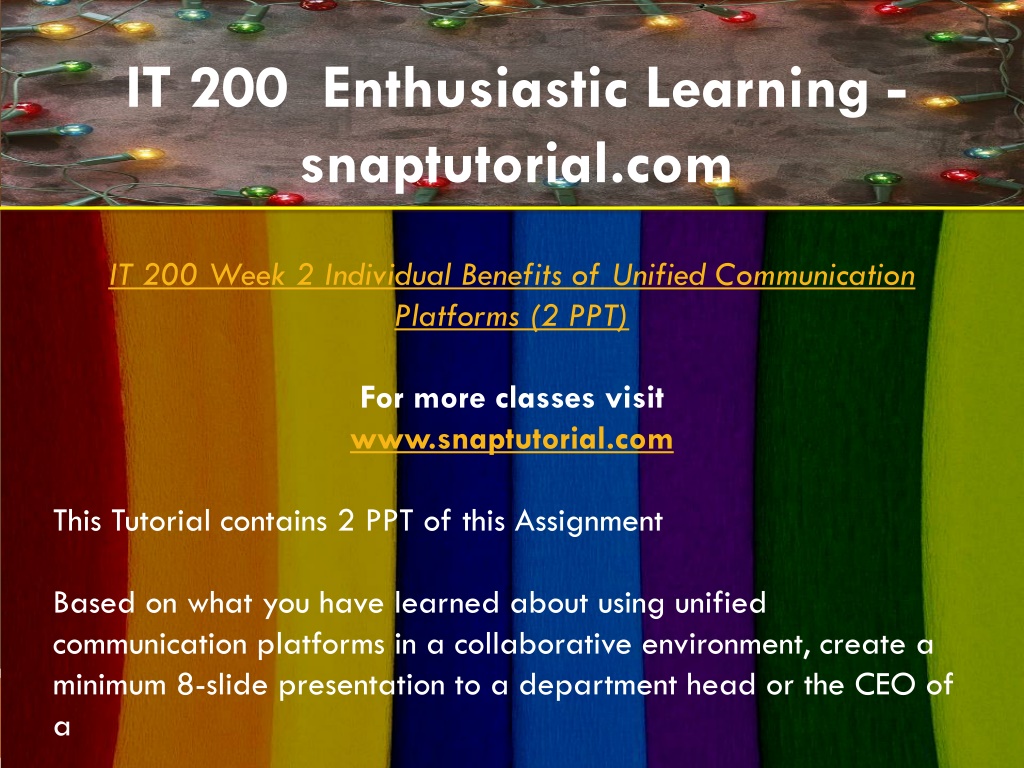 IT 200 Enthusiastic Learning - snaptutorial.com

IT 200 Week 2 Individual Benefits of Unified Communication Platforms (2 PPT)

For more classes visit
www.snaptutorial.com

This Tutorial contains 2 PPT of this Assignment

Based on what you have learned about using unified communication platforms in a collaborative environment, create a minimum 8-slide presentation to a department head or the CEO of a